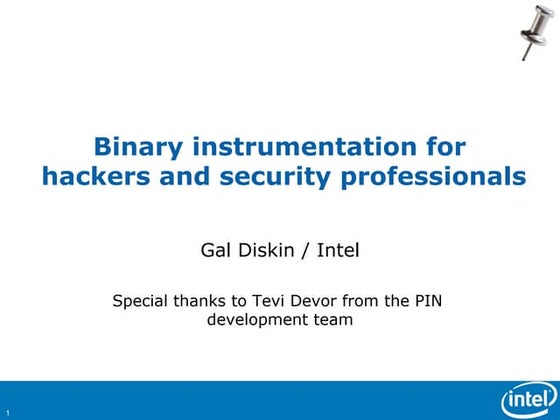 Binary instrumentation for hackers and security professionals

Gal Diskin / Intel

Special thanks to Tevi Devor from the PIN development team

1

intel